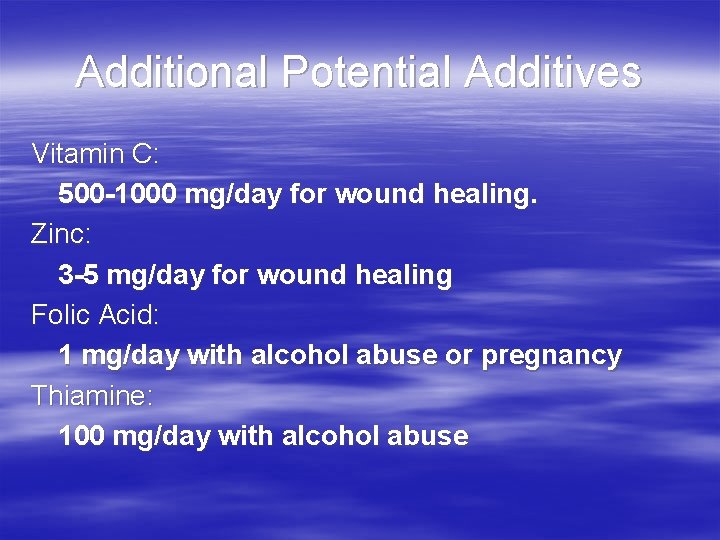 Additional Potential Additives

Vitamin C:
500-1000 mg/day for wound healing.
Zinc:
3-5 mg/day for wound healing
Folic Acid:
1 mg/day with alcohol abuse or pregnancy
Thiamine:
100 mg/day with alcohol abuse